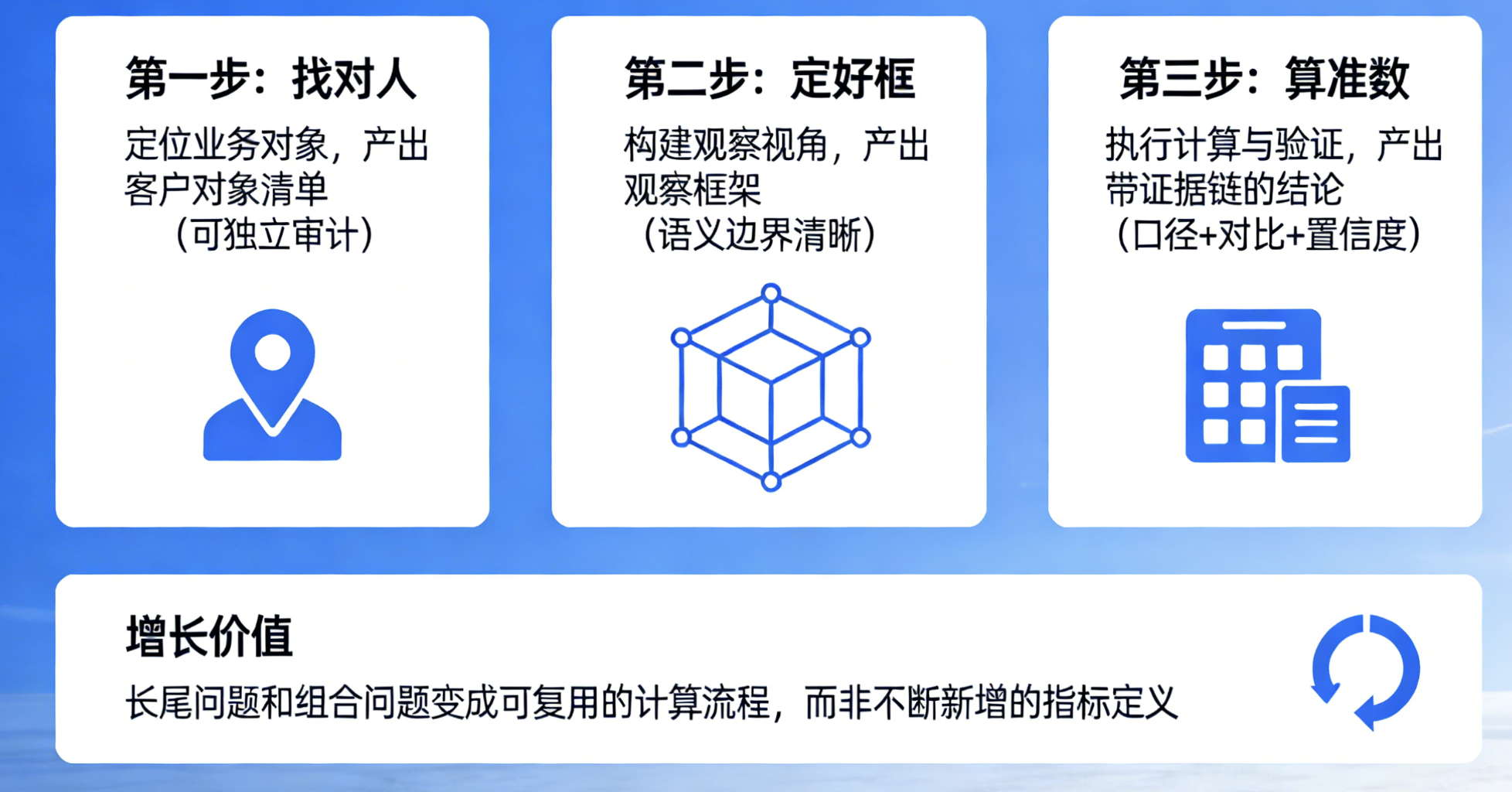 第一步：找对人

定位业务对象，产出客户对象清单（可独立审计）

第二步：定好框

构建观察视角，产出观察框架（语义边界清晰）

第三步：算准数

执行计算与验证，产出带证据链的结论（口径+对比+置信度）

增长价值

长尾问题和组合问题变成可复用的计算流程，而非不断新增的指标定义